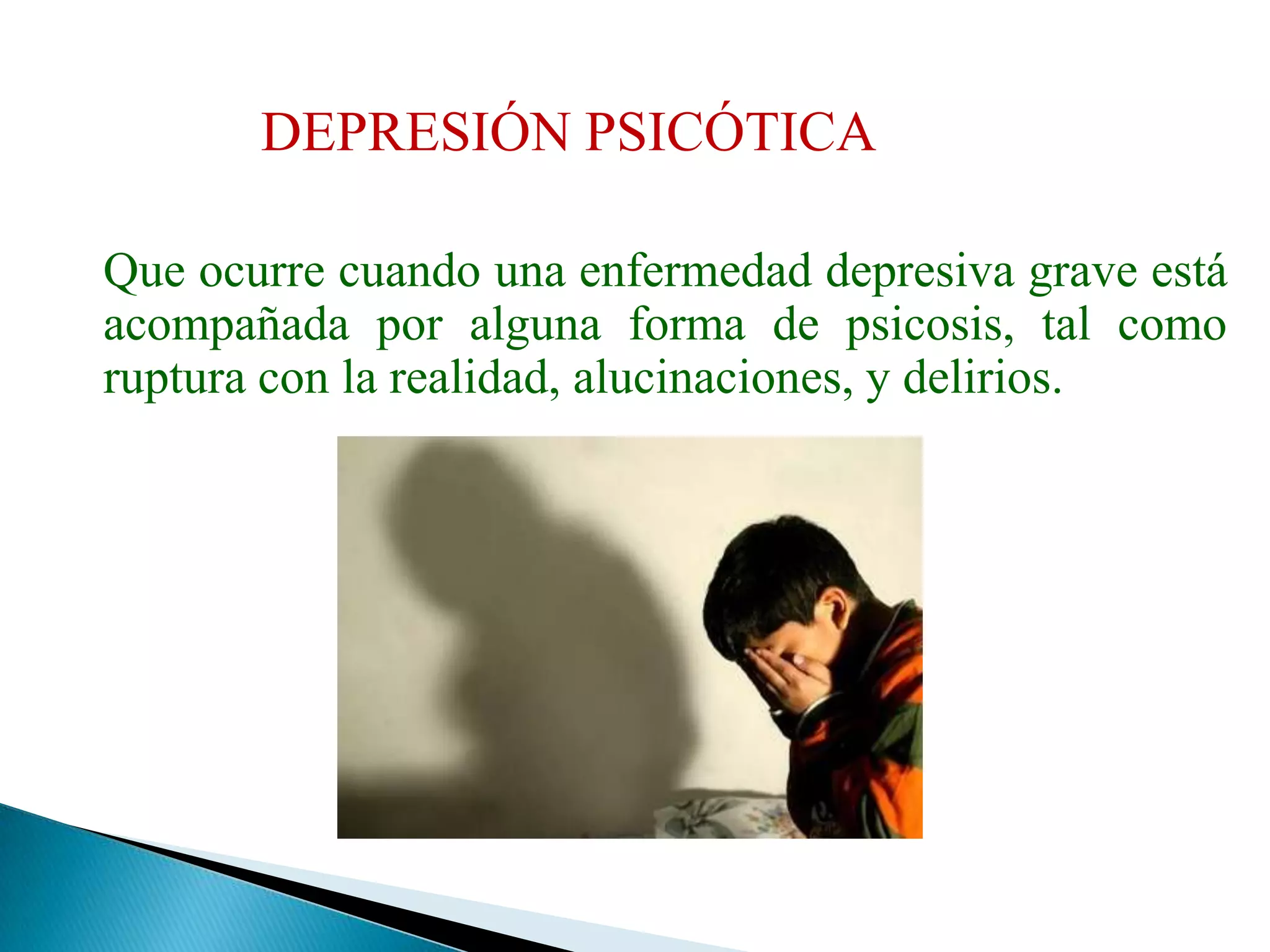 DEPRESIÓN PSICÓTICA

Que ocurre cuando una enfermedad depresiva grave está acompañada por alguna forma de psicosis, tal como ruptura con la realidad, alucinaciones, y delirios.